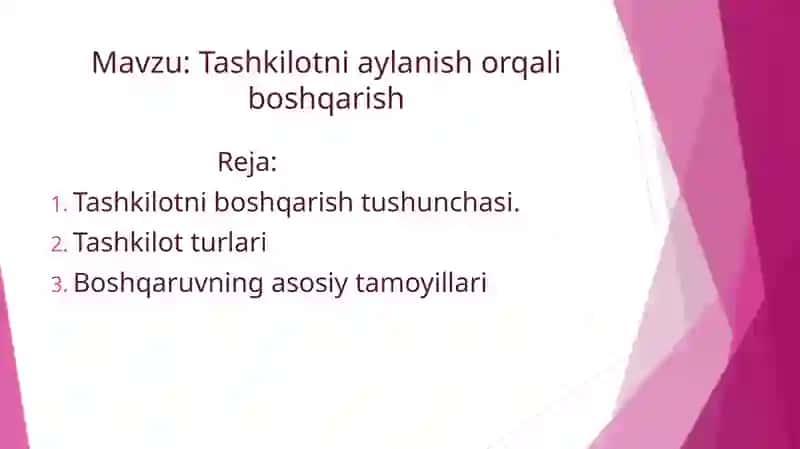 Mavzu: Tashkilotni aylanish orqali boshqarish

Reja:

1. Tashkilotni boshqarish tushunchasi.
2. Tashkilot turlari
3. Boshqaruvning asosiy tamoyillari